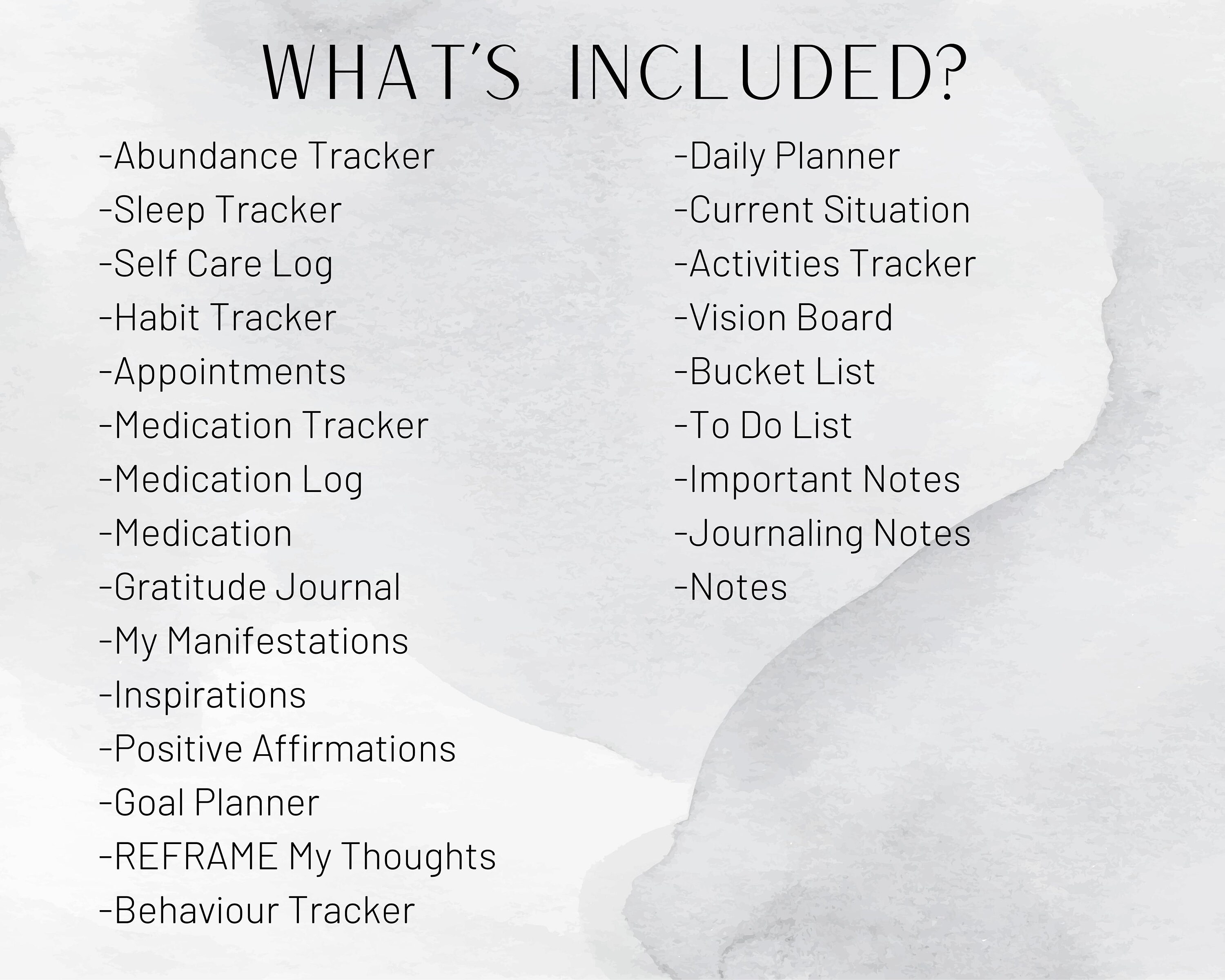 WHAT'S INCLUDED?

-Abundance Tracker
-Sleep Tracker
-Self Care Log
-Habit Tracker
-Appointments
-Medication Tracker
-Medication Log
-Medication
-Gratitude Journal
-My Manifestations
-Inspirations
-Positive Affirmations
-Goal Planner
-REFRAME My Thoughts
-Behaviour Tracker

-Daily Planner
-Current Situation
-Activities Tracker
-Vision Board
-Bucket List
-To Do List
-Important Notes
-Journaling Notes
-Notes